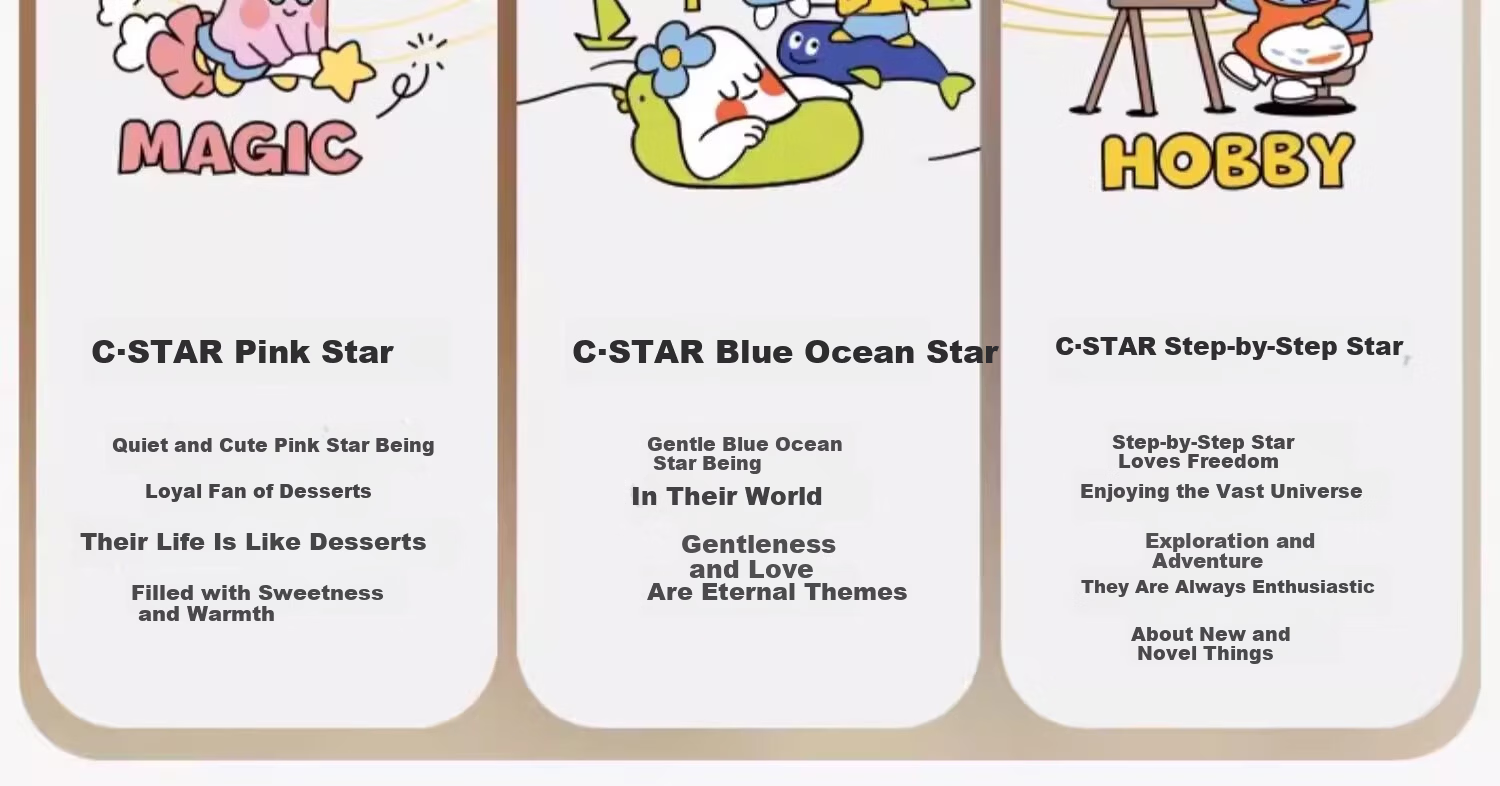 MAGIC

C·STAR Pink Star

Quiet and Cute Pink Star Being

Loyal Fan of Desserts

Their Life Is Like Desserts

Filled with Sweetness and Warmth

C·STAR Blue Ocean Star

Gentle Blue Ocean Star Being

In Their World

Gentleness and Love Are Eternal Themes

HOBBY

C·STAR Step-by-Step Star

Step-by-Step Star Loves Freedom

Enjoying the Vast Universe

Exploration and Adventure

They Are Always Enthusiastic

About New and Novel Things